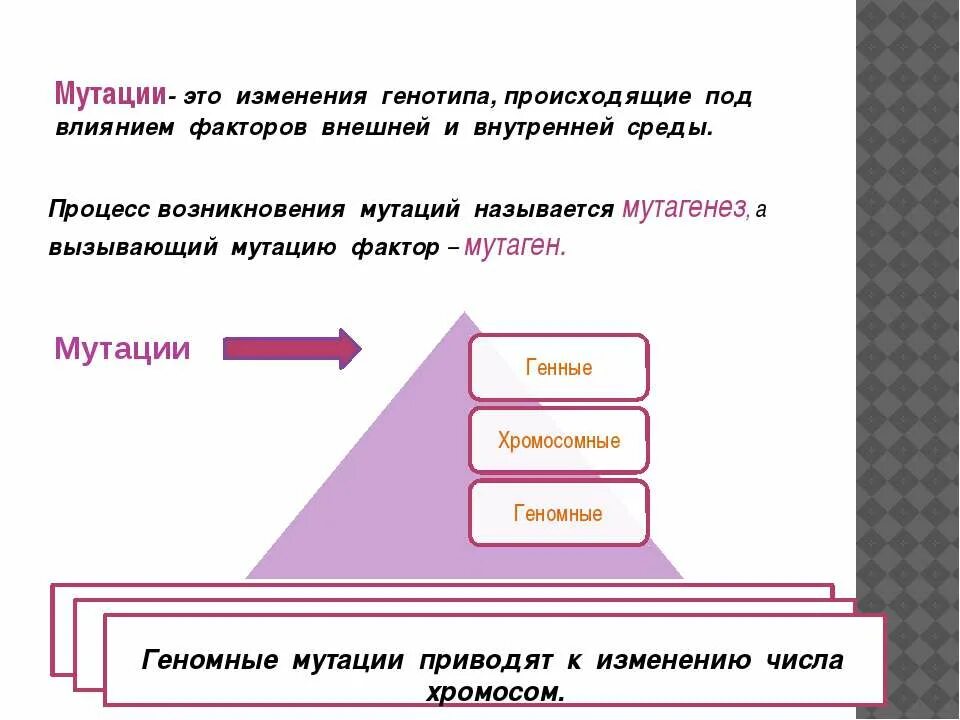 Мутации- это изменения генотипа, происходящие под влиянием факторов внешней и внутренней среды.

Процесс возникновения мутаций называется мутагенез, а вызывающий мутацию фактор – мутаген.

Мутации

Генные

Хромосомные

Геномные

Геномные мутации приводят к изменению числа хромосом.